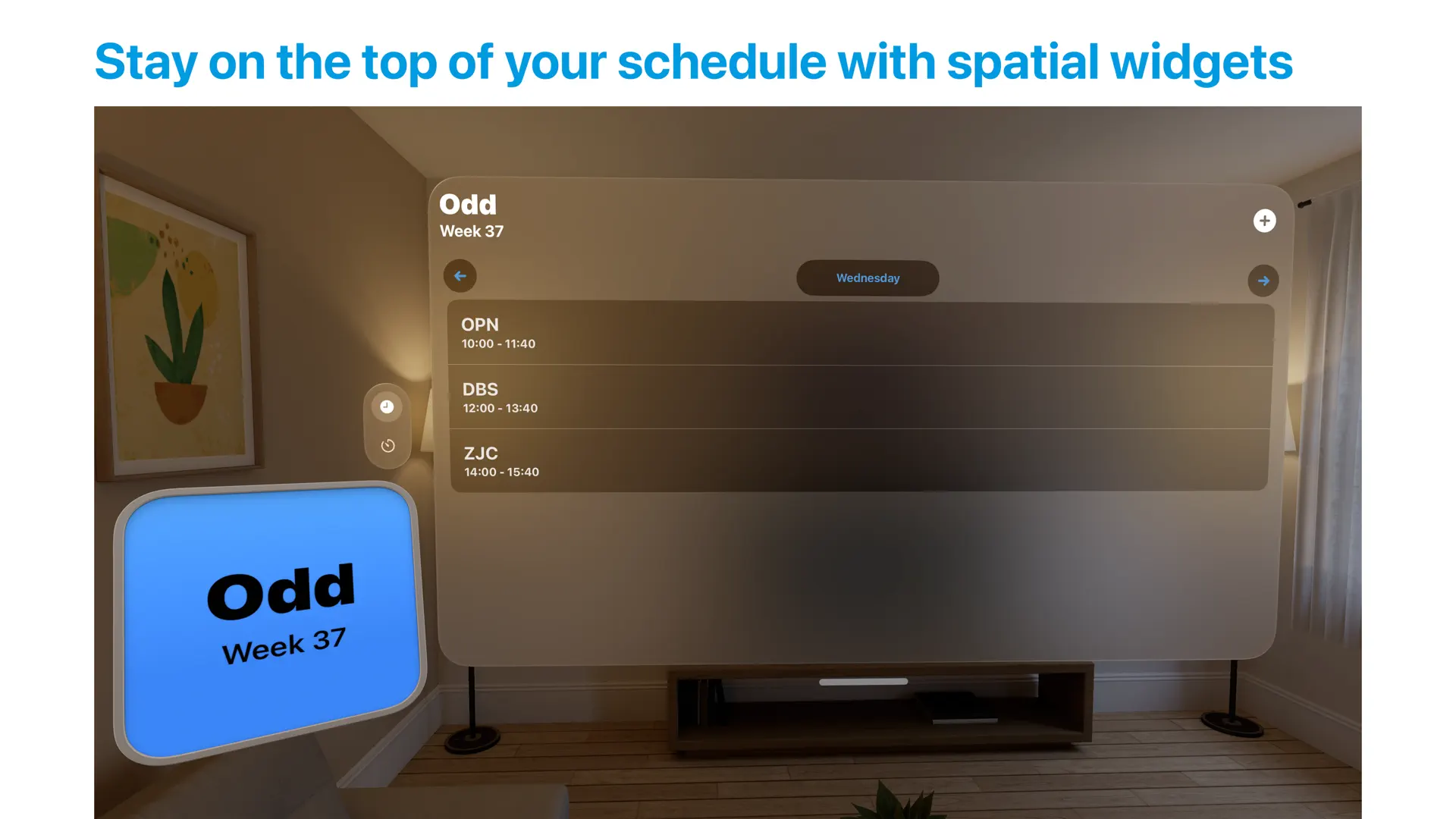 Stay on the top of your schedule with spatial widgets

Odd
Week 37

Wednesday

OPN
10:00 - 11:40

DBS
12:00 - 13:40

ZJC
14:00 - 15:40

Odd
Week 37